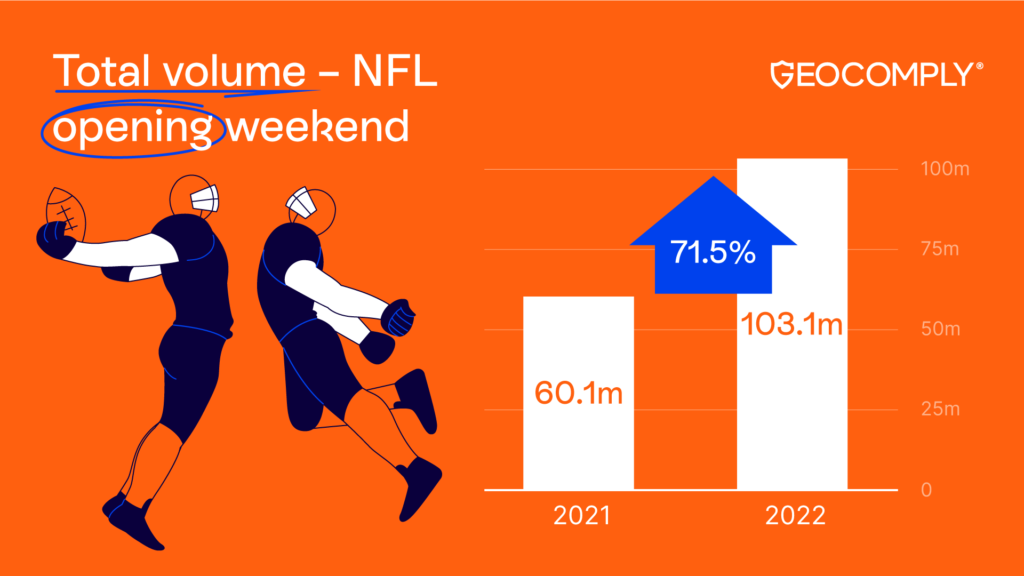 Total volume – NFL opening weekend

GEOCOMPLY®

100m
75m
50m
25m
0

71.5%

60.1m

103.1m

2021

2022